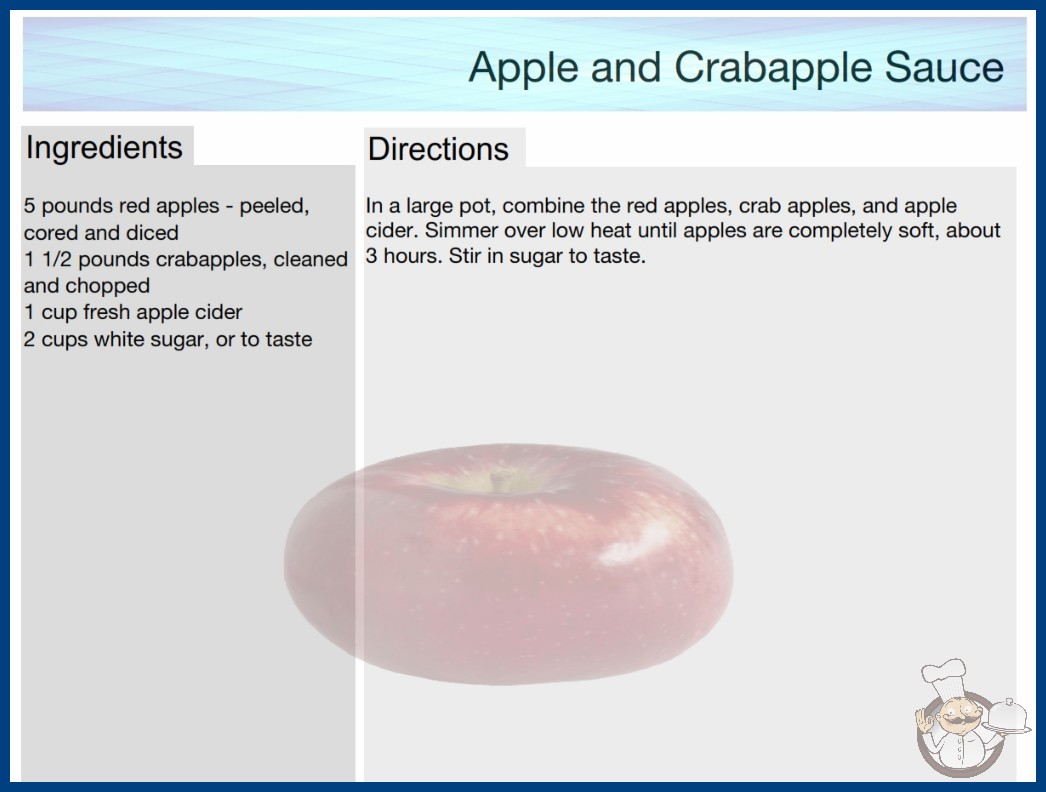 Apple and Crabapple Sauce

Ingredients

5 pounds red apples - peeled, cored and diced
1 1/2 pounds crabapples, cleaned and chopped
1 cup fresh apple cider
2 cups white sugar, or to taste

Directions

In a large pot, combine the red apples, crab apples, and apple cider. Simmer over low heat until apples are completely soft, about 3 hours. Stir in sugar to taste.